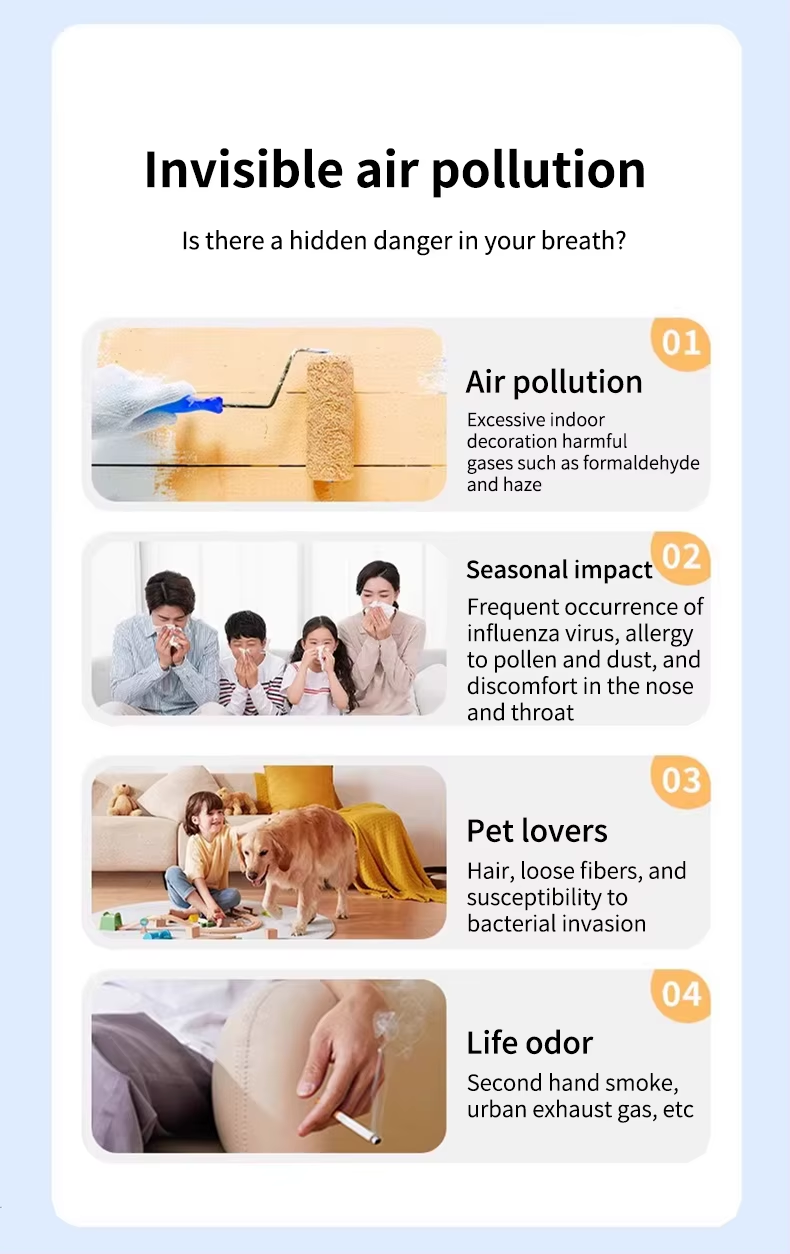 Invisible air pollution

Is there a hidden danger in your breath?

01

Air pollution

Excessive indoor decoration harmful gases such as formaldehyde and haze

02

Seasonal impact

Frequent occurrence of influenza virus, allergy to pollen and dust, and discomfort in the nose and throat

03

Pet lovers

Hair, loose fibers, and susceptibility to bacterial invasion

04

Life odor

Second hand smoke, urban exhaust gas, etc